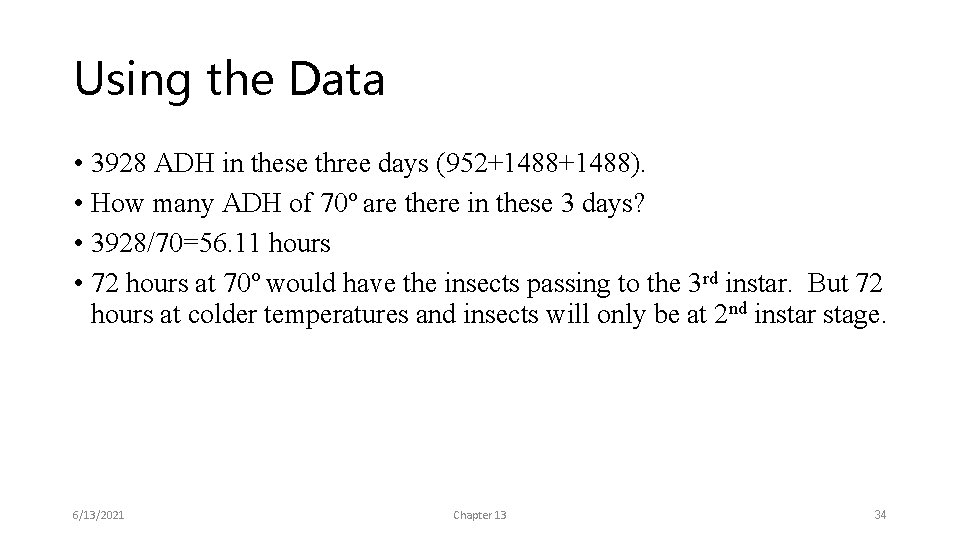 Using the Data

• 3928 ADH in these three days (952+1488+1488).
• How many ADH of 70º are there in these 3 days?
• 3928/70=56.11 hours
• 72 hours at 70º would have the insects passing to the 3rd instar. But 72 hours at colder temperatures and insects will only be at 2nd instar stage.

6/13/2021

Chapter 13

34